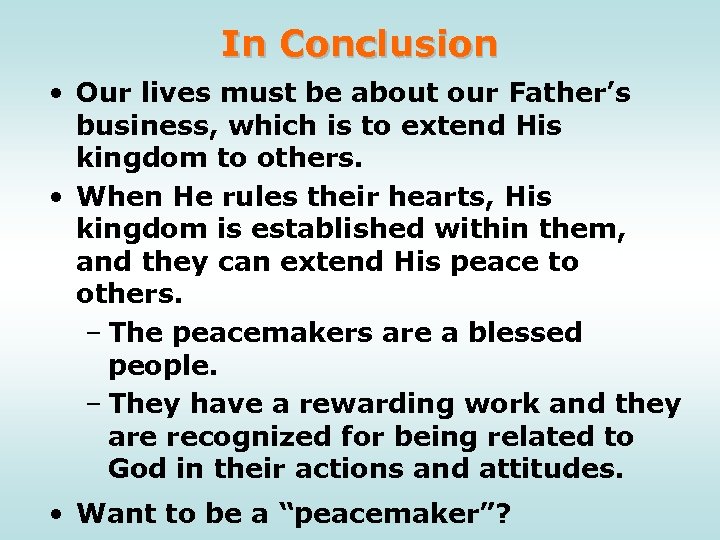 In Conclusion

• Our lives must be about our Father’s business, which is to extend His kingdom to others.
• When He rules their hearts, His kingdom is established within them, and they can extend His peace to others.
– The peacemakers are a blessed people.
– They have a rewarding work and they are recognized for being related to God in their actions and attitudes.
• Want to be a “peacemaker”?